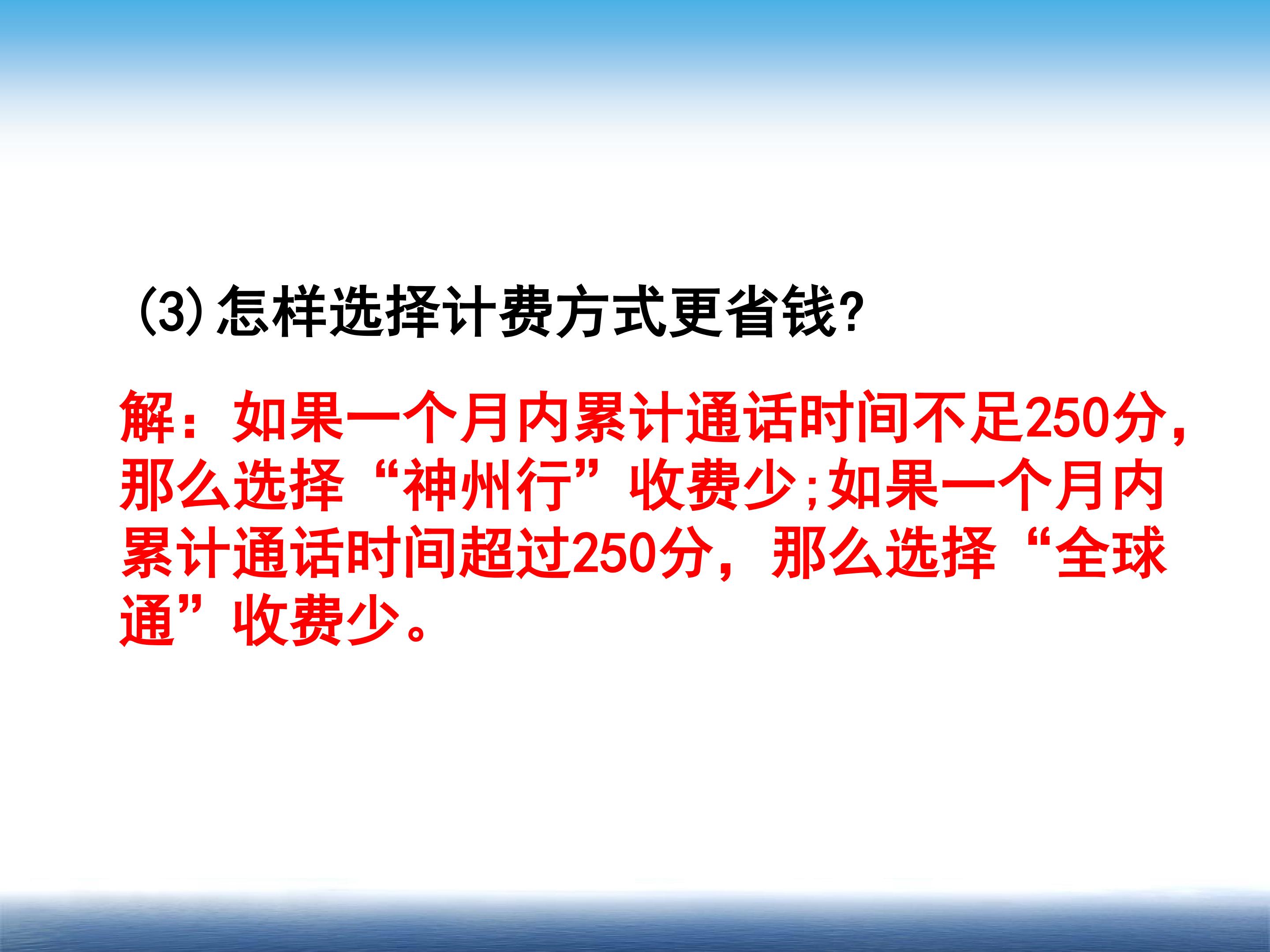 (3)怎样选择计费方式更省钱?

解：如果一个月内累计通话时间不足250分，那么选择“神州行”收费少;如果一个月内累计通话时间超过250分，那么选择“全球通”收费少。